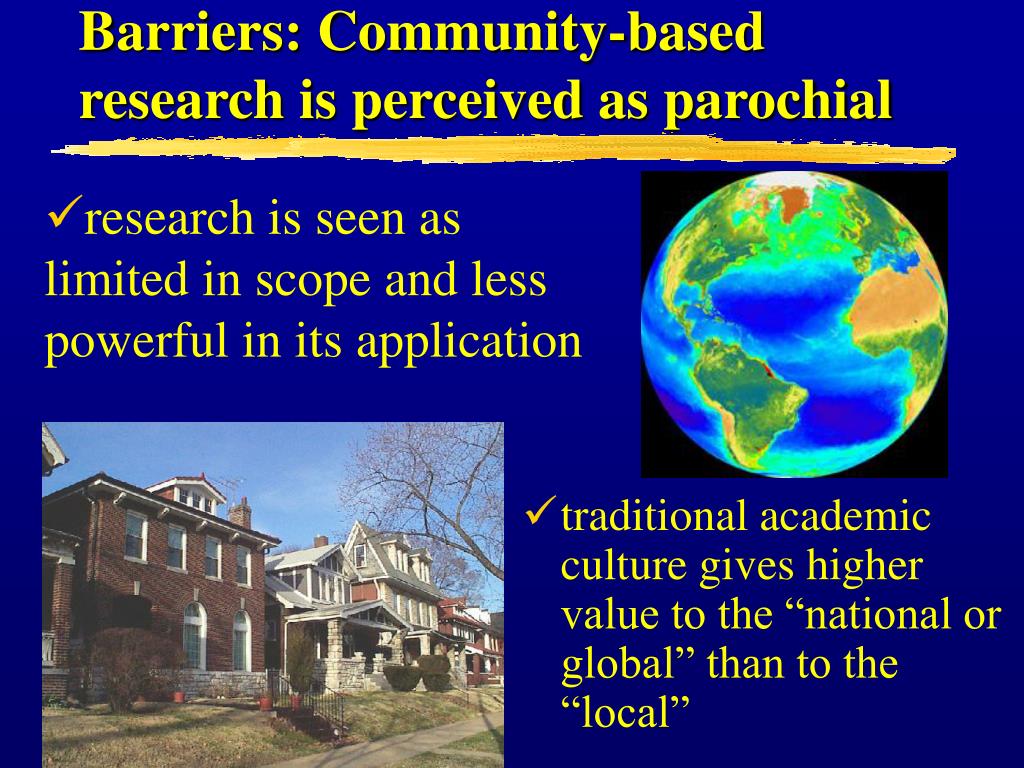 Barriers: Community-based research is perceived as parochial

✓research is seen as limited in scope and less powerful in its application

✓traditional academic culture gives higher value to the “national or global” than to the “local”